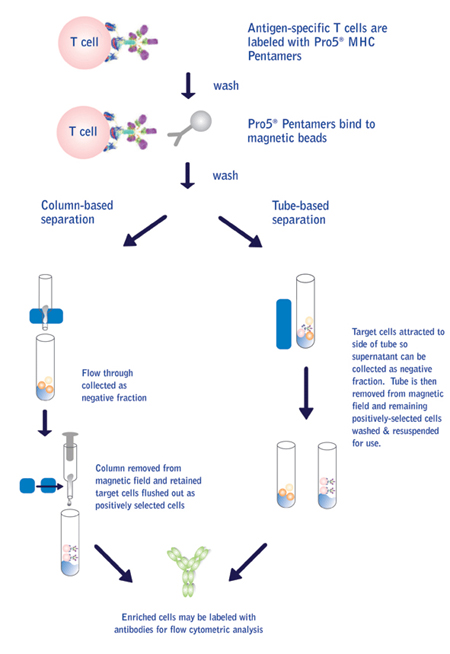 T cell

Antigen-specific T cells are labeled with Pro5® MHC Pentamers

wash

T cell

Pro5® Pentamers bind to magnetic beads

wash

Column-based separation

Tube-based separation

Flow through collected as negative fraction

Column removed from magnetic field and retained target cells flushed out as positively selected cells

Target cells attracted to side of tube so supernatant can be collected as negative fraction. Tube is then removed from magnetic field and remaining positively-selected cells washed & resuspended for use.

Enriched cells may be labeled with antibodies for flow cytometric analysis